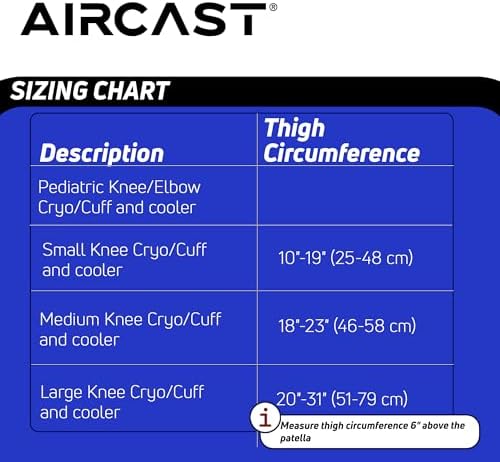 AIRCAST®

SIZING CHART

| Description | Thigh Circumference |
|---|---|
| Pediatric Knee/Elbow Cryo/Cuff and cooler | |
| Small Knee Cryo/Cuff and cooler | 10"-19" (25-48 cm) |
| Medium Knee Cryo/Cuff and cooler | 18"-23" (46-58 cm) |
| Large Knee Cryo/Cuff and cooler | 20"-31" (51-79 cm) |

i Measure thigh circumference 6" above the patella